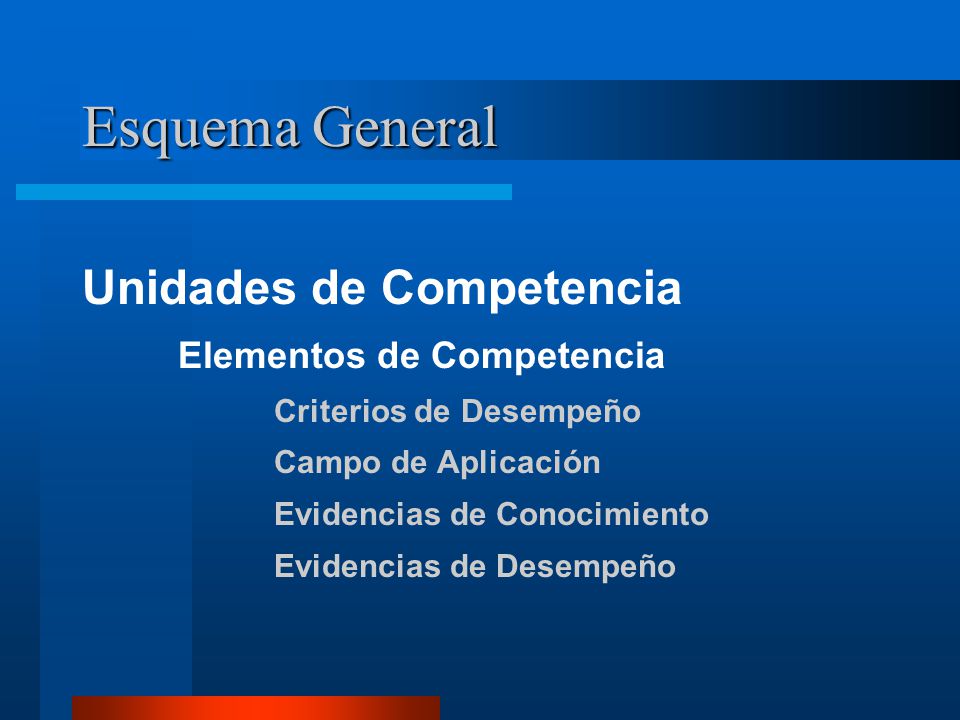 Esquema General

Unidades de Competencia

Elementos de Competencia

Criterios de Desempeño

Campo de Aplicación

Evidencias de Conocimiento

Evidencias de Desempeño